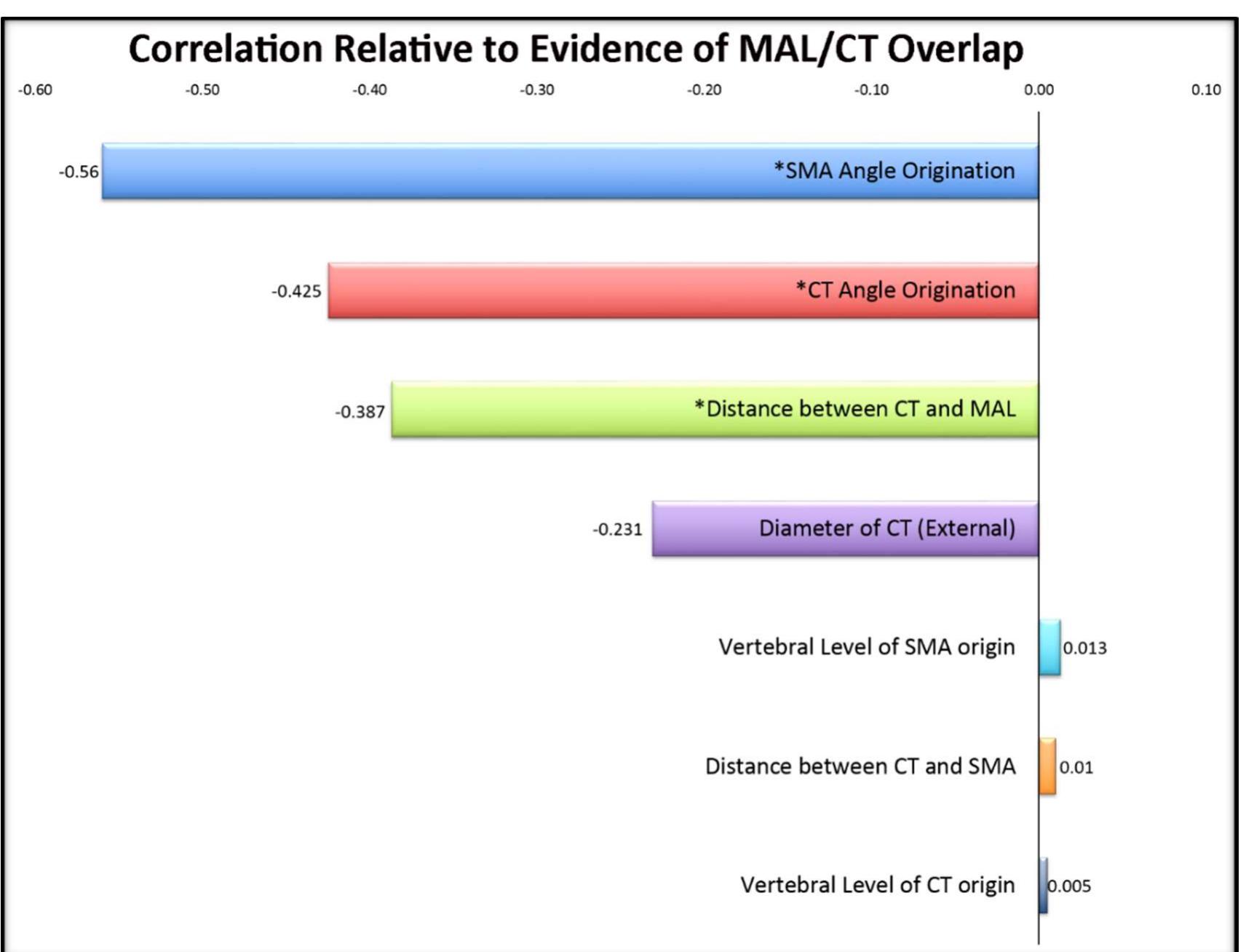 Correlation Relative to Evidence of MAL/CT Overlap

-0.60 -0.50 -0.40 -0.30 -0.20 -0.10 0.00 0.10

-0.56 *SMA Angle Origination

-0.425 *CT Angle Origination

-0.387 *Distance between CT and MAL

-0.231 Diameter of CT (External)

Vertebral Level of SMA origin 0.013

Distance between CT and SMA 0.01

Vertebral Level of CT origin 0.005